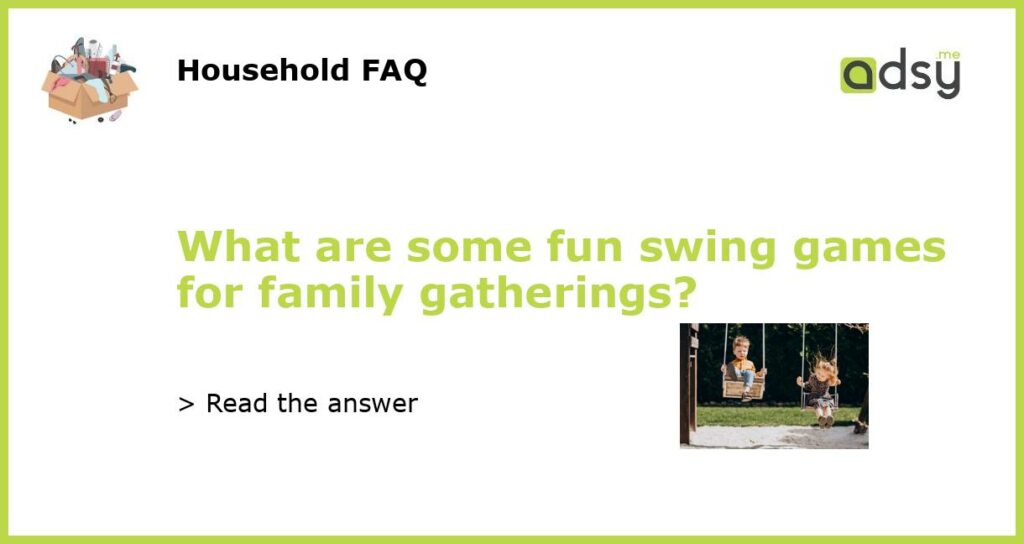 Household FAQ

adsy.me

What are some fun swing games for family gatherings?

> Read the answer